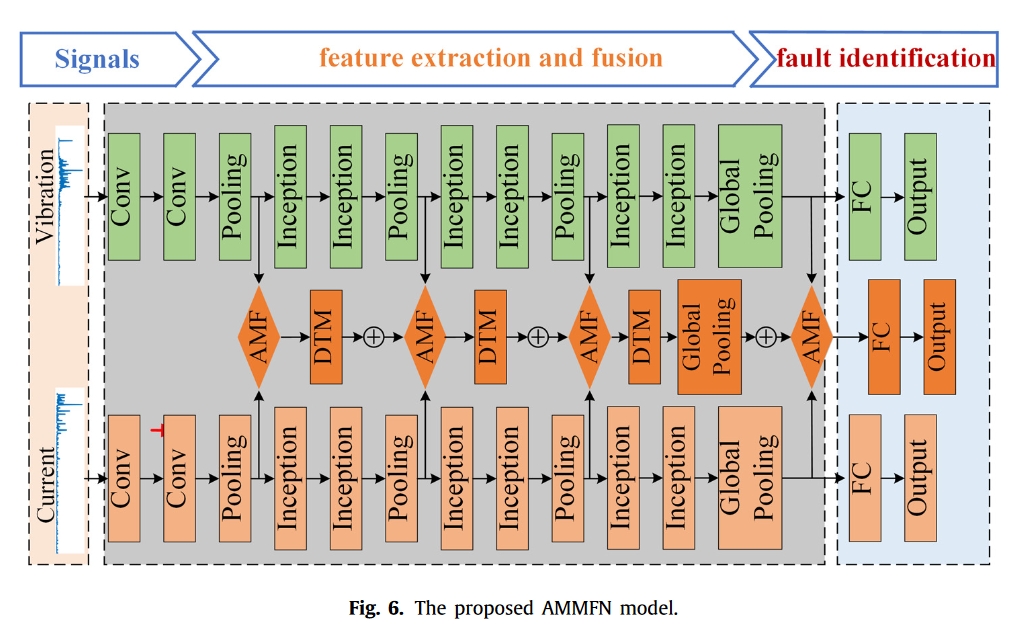 Signals

feature extraction and fusion

fault identification

Vibration

Conv

Conv

Pooling

Inception

Inception

Pooling

Inception

Inception

Pooling

Inception

Inception

Global Pooling

FC

Output

AMF

DTM

$\oplus$

AMF

DTM

$\oplus$

AMF

DTM

Global Pooling

$\oplus$

AMF

FC

Output

Current

Conv

Conv

Pooling

Inception

Inception

Pooling

Inception

Inception

Pooling

Inception

Inception

Global Pooling

FC

Output

Fig. 6. The proposed AMMFN model.